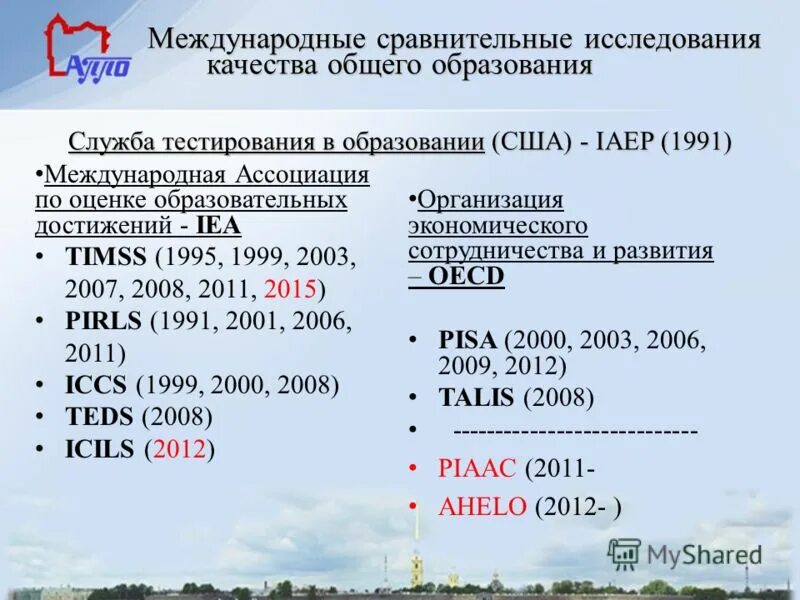 АППО

Международные сравнительные исследования качества общего образования

Служба тестирования в образовании (США) - IAEP (1991)

•Международная Ассоциация по оценке образовательных достижений - IEA

• TIMSS (1995, 1999, 2003, 2007, 2008, 2011, 2015)
• PIRLS (1991, 2001, 2006, 2011)
• ICCS (1999, 2000, 2008)
• TEDS (2008)
• ICILS (2012)

•Организация экономического сотрудничества и развития – OECD

• PISA (2000, 2003, 2006, 2009, 2012)
• TALIS (2008)
• ----------------------------
• PIAAC (2011-
• AHELO (2012- )

MyShared